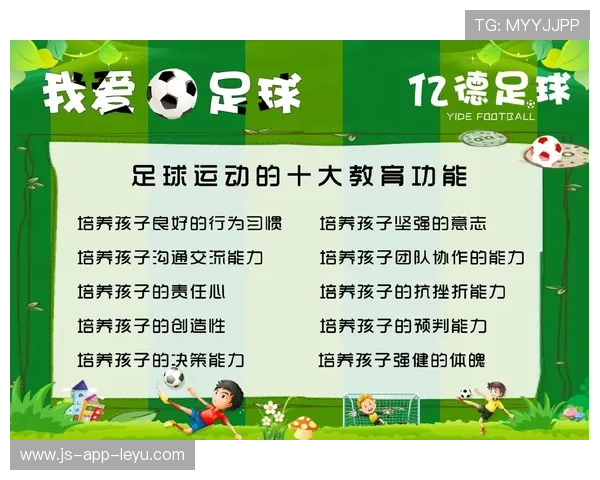 TG: MYYJJPP

我爱足球

亿德足球
YIDE FOOTBALL

足球运动的十大教育功能

培养孩子良好的行为习惯

培养孩子沟通交流能力

培养孩子的责任心

培养孩子的创造性

培养孩子的决策能力

培养孩子坚强的意志

培养孩子团队协作的能力

培养孩子的抗挫折能力

培养孩子的预判能力

培养孩子强健的体魄

www.js-app-leyu.com